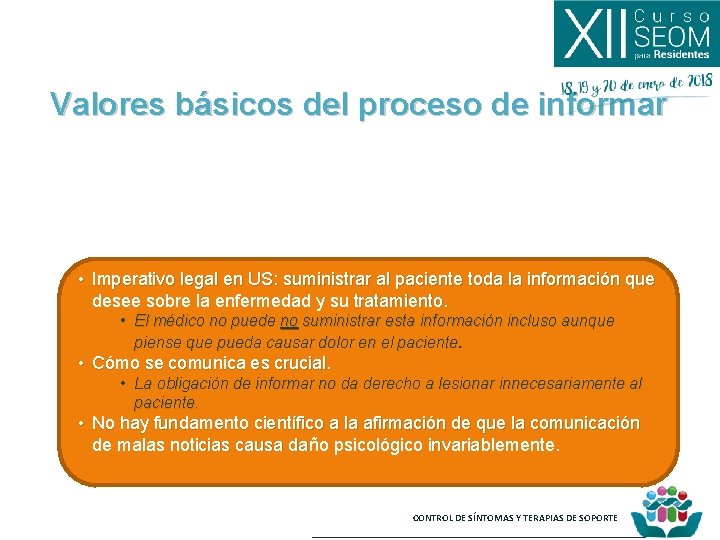 XII Curso SEOM para Residentes

18, 19 y 20 de enero de 2018

Valores básicos del proceso de informar

• Imperativo legal en US: suministrar al paciente toda la información que desee sobre la enfermedad y su tratamiento.
• El médico no puede no suministrar esta información incluso aunque piense que pueda causar dolor en el paciente.
• Cómo se comunica es crucial.
• La obligación de informar no da derecho a lesionar innecesariamente al paciente.
• No hay fundamento científico a la afirmación de que la comunicación de malas noticias causa daño psicológico invariablemente.

CONTROL DE SÍNTOMAS Y TERAPIAS DE SOPORTE